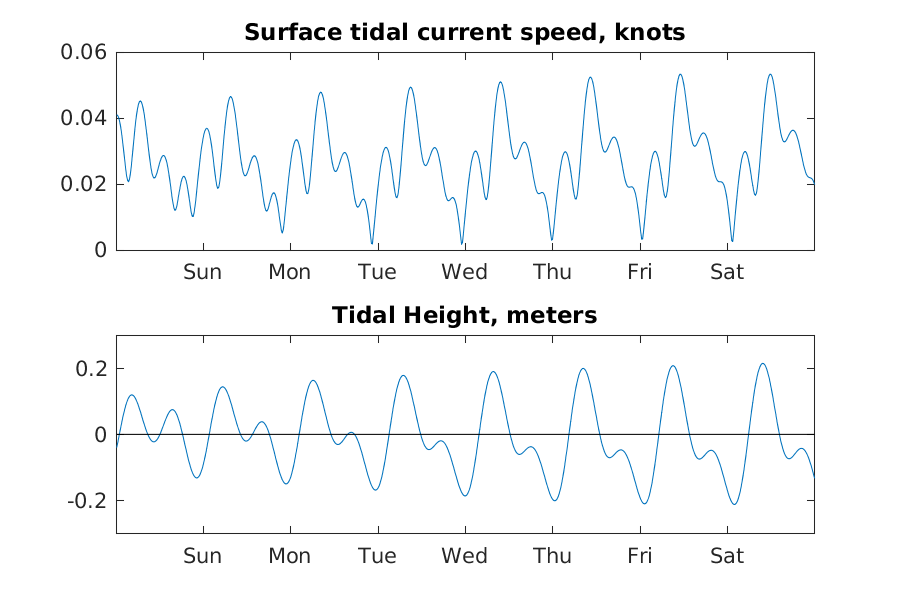 Surface tidal current speed, knots

0.06
0.04
0.02
0

Sun Mon Tue Wed Thu Fri Sat

Tidal Height, meters

0.2
0
-0.2

Sun Mon Tue Wed Thu Fri Sat